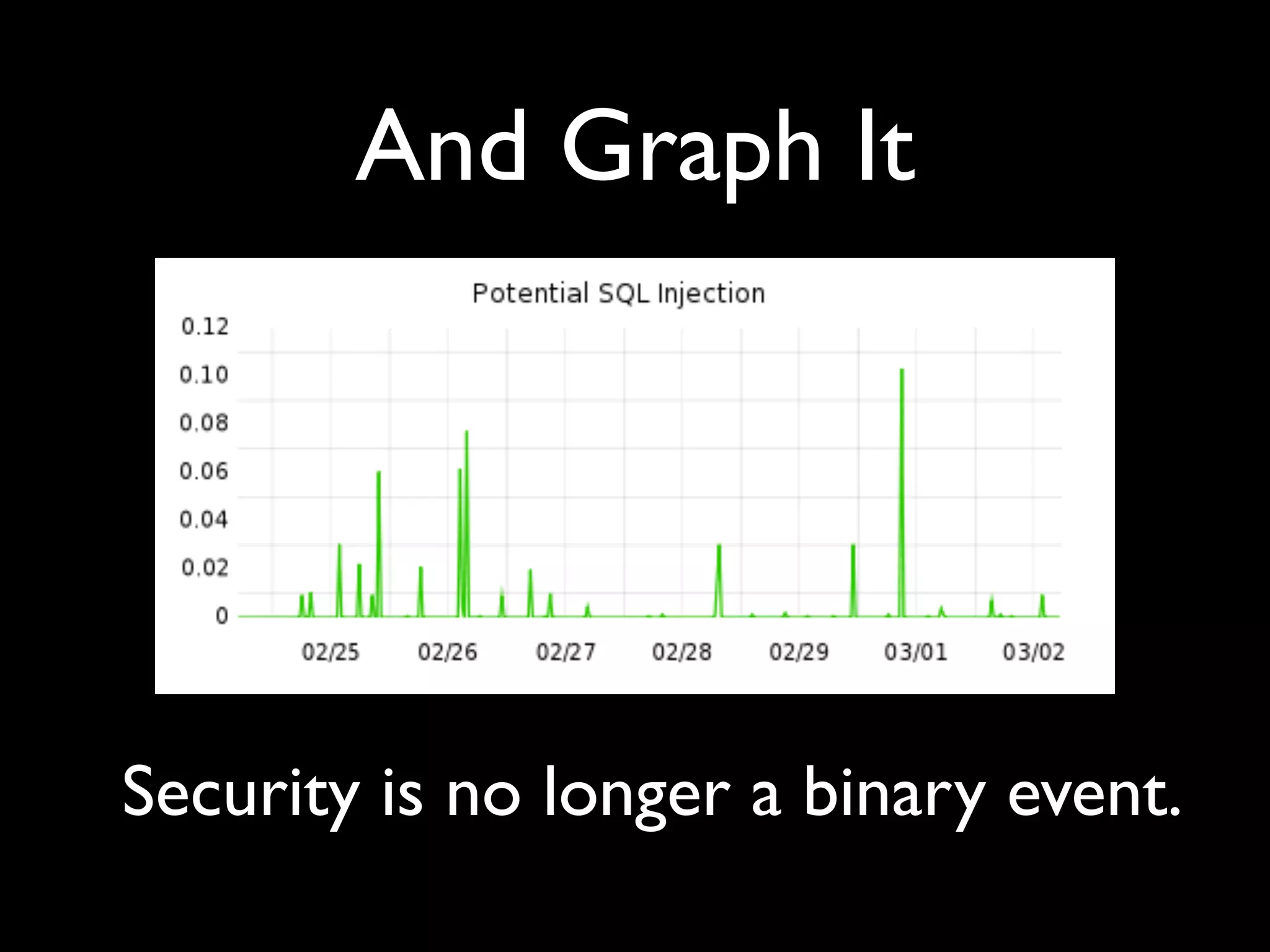 And Graph It

Potential SQL Injection

0.12
0.10
0.08
0.06
0.04
0.02
0

02/25 02/26 02/27 02/28 02/29 03/01 03/02

Security is no longer a binary event.